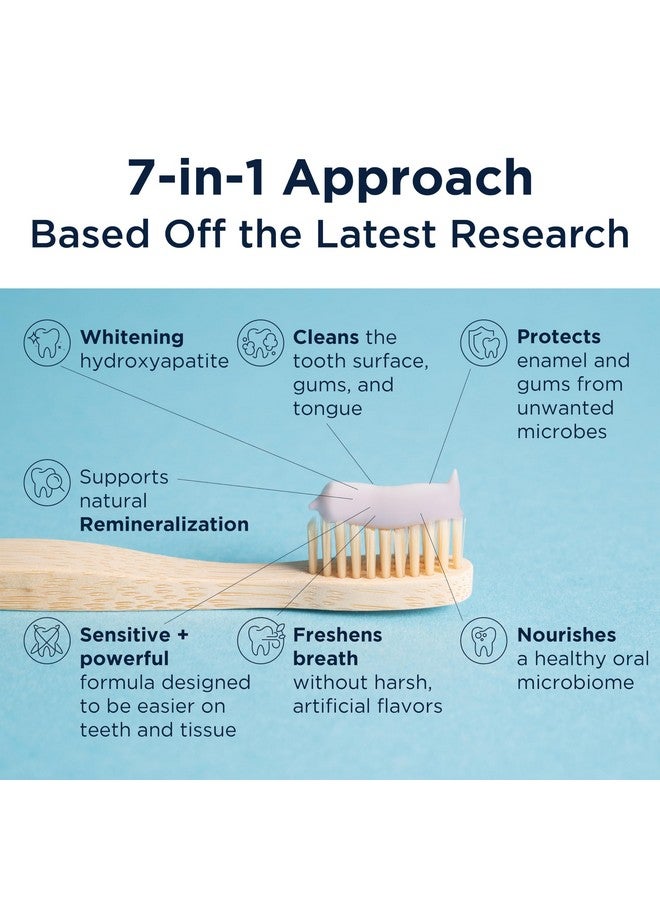 7-in-1 Approach
Based Off the Latest Research

Whitening hydroxyapatite

Cleans the tooth surface, gums, and tongue

Protects enamel and gums from unwanted microbes

Supports natural Remineralization

Sensitive + powerful formula designed to be easier on teeth and tissue

Freshens breath without harsh, artificial flavors

Nourishes a healthy oral microbiome